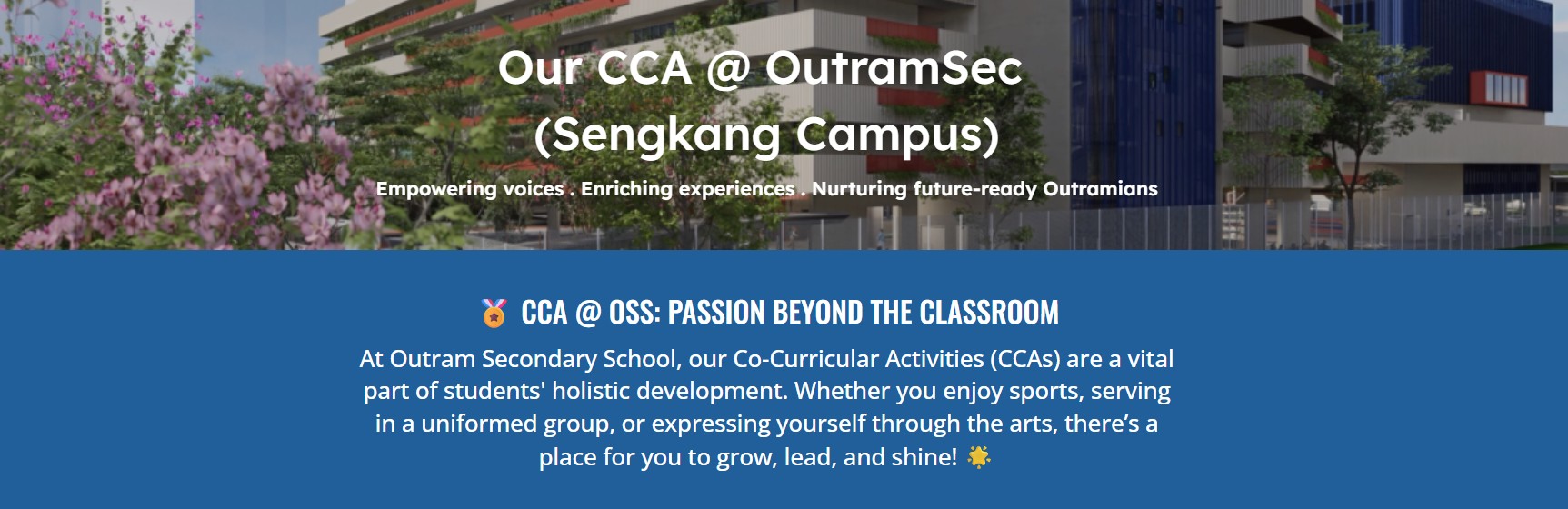 Our CCA @ OutramSec (Sengkang Campus)

Empowering voices . Enriching experiences . Nurturing future-ready Outramians

🏅 CCA @ OSS: PASSION BEYOND THE CLASSROOM

At Outram Secondary School, our Co-Curricular Activities (CCAs) are a vital part of students' holistic development. Whether you enjoy sports, serving in a uniformed group, or expressing yourself through the arts, there's a place for you to grow, lead, and shine! 🌟